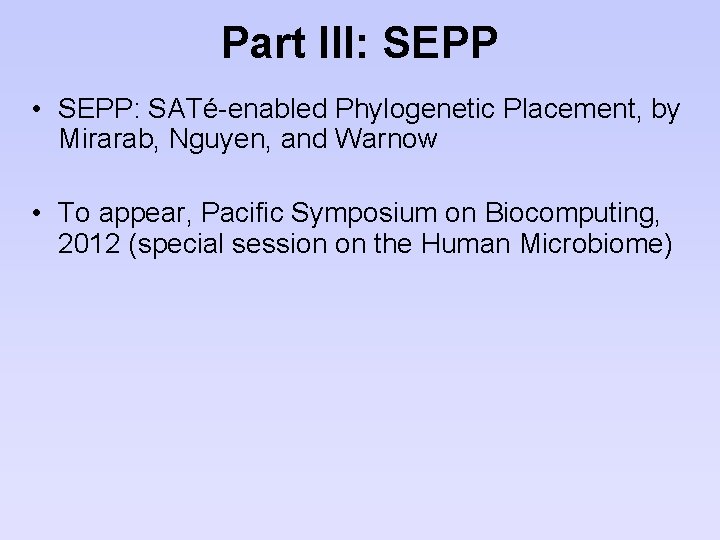 Part III: SEPP

• SEPP: SATé-enabled Phylogenetic Placement, by Mirarab, Nguyen, and Warnow

• To appear, Pacific Symposium on Biocomputing, 2012 (special session on the Human Microbiome)